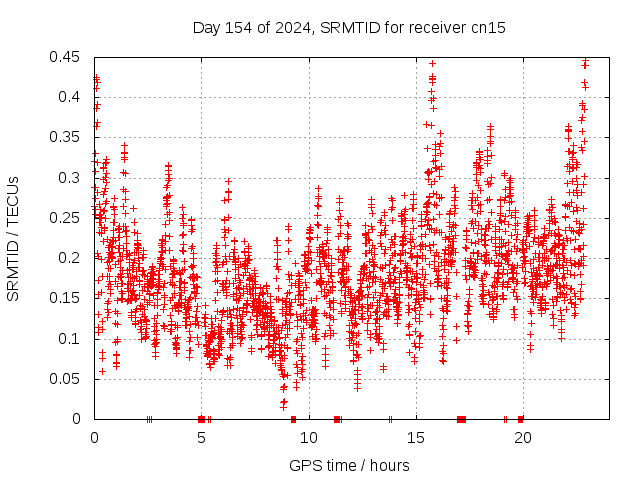 Day 154 of 2024, SRMTID for receiver cn15

SRMTID / TECUs

0.45
0.4
0.35
0.3
0.25
0.2
0.15
0.1
0.05
0

0
5
10
15
20

GPS time / hours